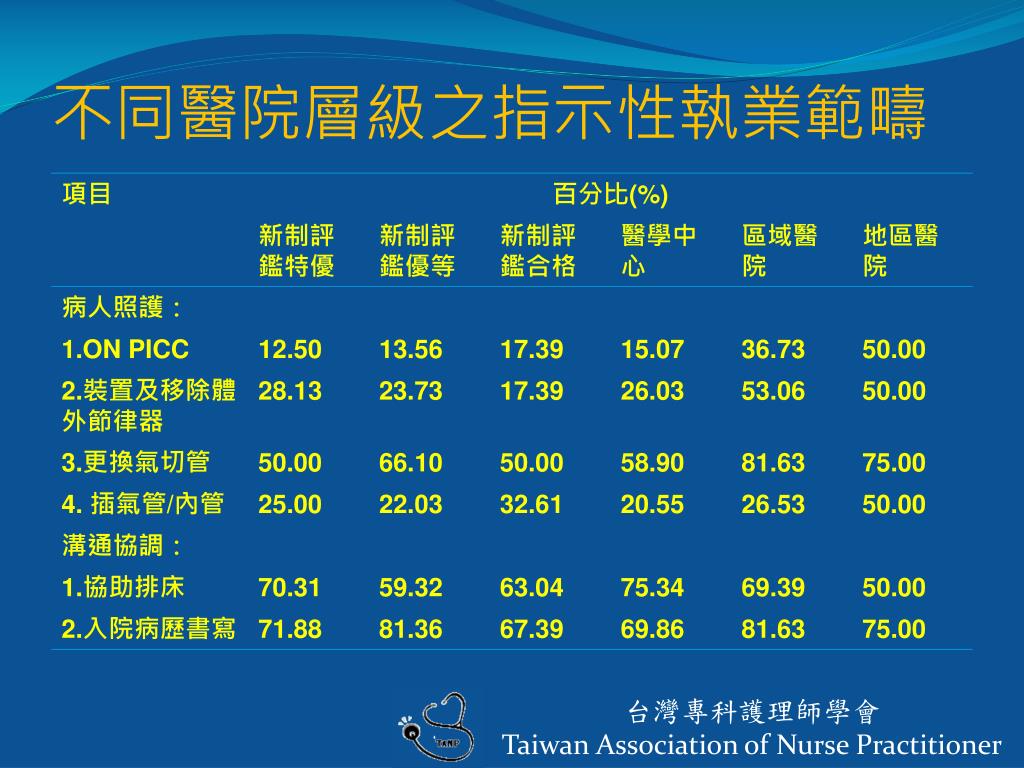 不同醫院層級之指示性執業範疇

| 項目 | 百分比(%) | | | | | |
|---|---|---|---|---|---|---|
| | 新制評鑑特優 | 新制評鑑優等 | 新制評鑑合格 | 醫學中心 | 區域醫院 | 地區醫院 |
| 病人照護： | | | | | | |
| 1.ON PICC | 12.50 | 13.56 | 17.39 | 15.07 | 36.73 | 50.00 |
| 2.裝置及移除體外節律器 | 28.13 | 23.73 | 17.39 | 26.03 | 53.06 | 50.00 |
| 3.更換氣切管 | 50.00 | 66.10 | 50.00 | 58.90 | 81.63 | 75.00 |
| 4. 插氣管/內管 | 25.00 | 22.03 | 32.61 | 20.55 | 26.53 | 50.00 |
| 溝通協調： | | | | | | |
| 1.協助排床 | 70.31 | 59.32 | 63.04 | 75.34 | 69.39 | 50.00 |
| 2.入院病歷書寫 | 71.88 | 81.36 | 67.39 | 69.86 | 81.63 | 75.00 |

TANP

台灣專科護理師學會
Taiwan Association of Nurse Practitioner